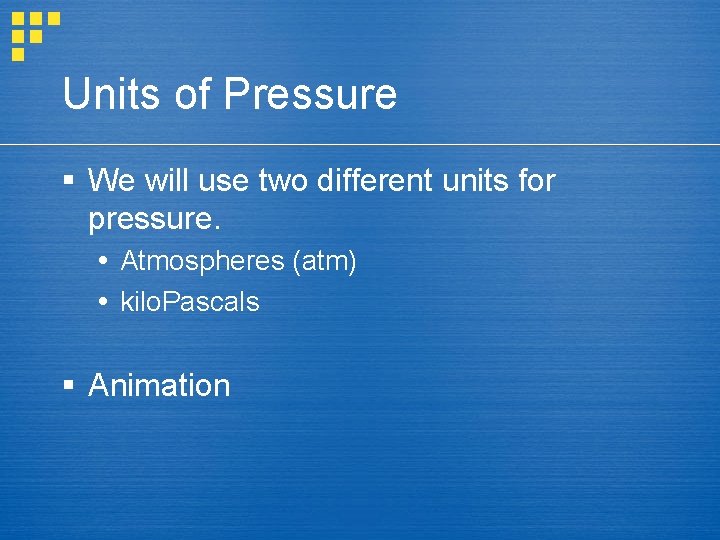 Units of Pressure

▪ We will use two different units for pressure.

• Atmospheres (atm)

• kiloPascals

▪ Animation